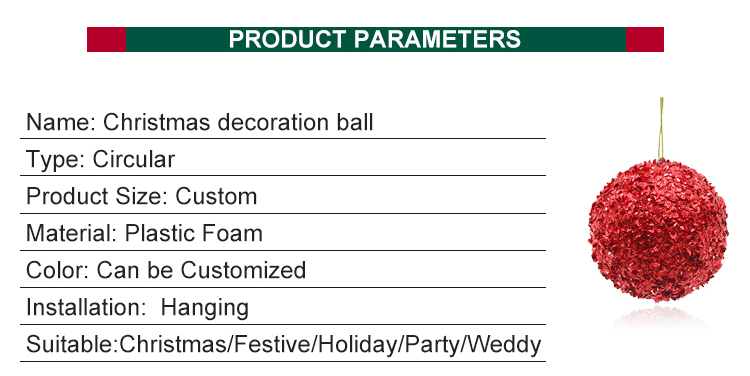 PRODUCT PARAMETERS

Name: Christmas decoration ball

Type: Circular

Product Size: Custom

Material: Plastic Foam

Color: Can be Customized

Installation: Hanging

Suitable:Christmas/Festive/Holiday/Party/Weddy